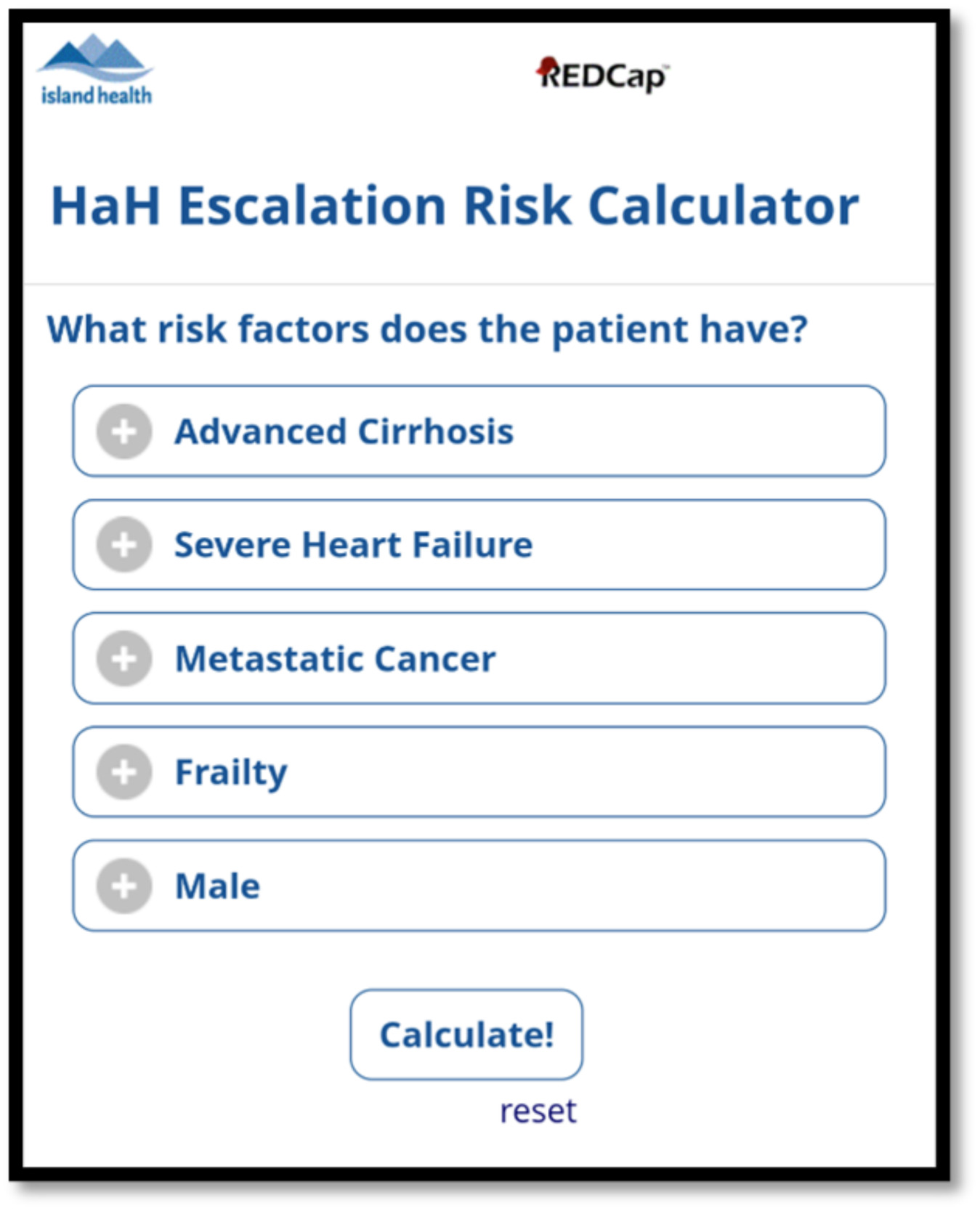 island health

REDCap

HaH Escalation Risk Calculator

What risk factors does the patient have?

Advanced Cirrhosis

Severe Heart Failure

Metastatic Cancer

Frailty

Male

Calculate!

reset